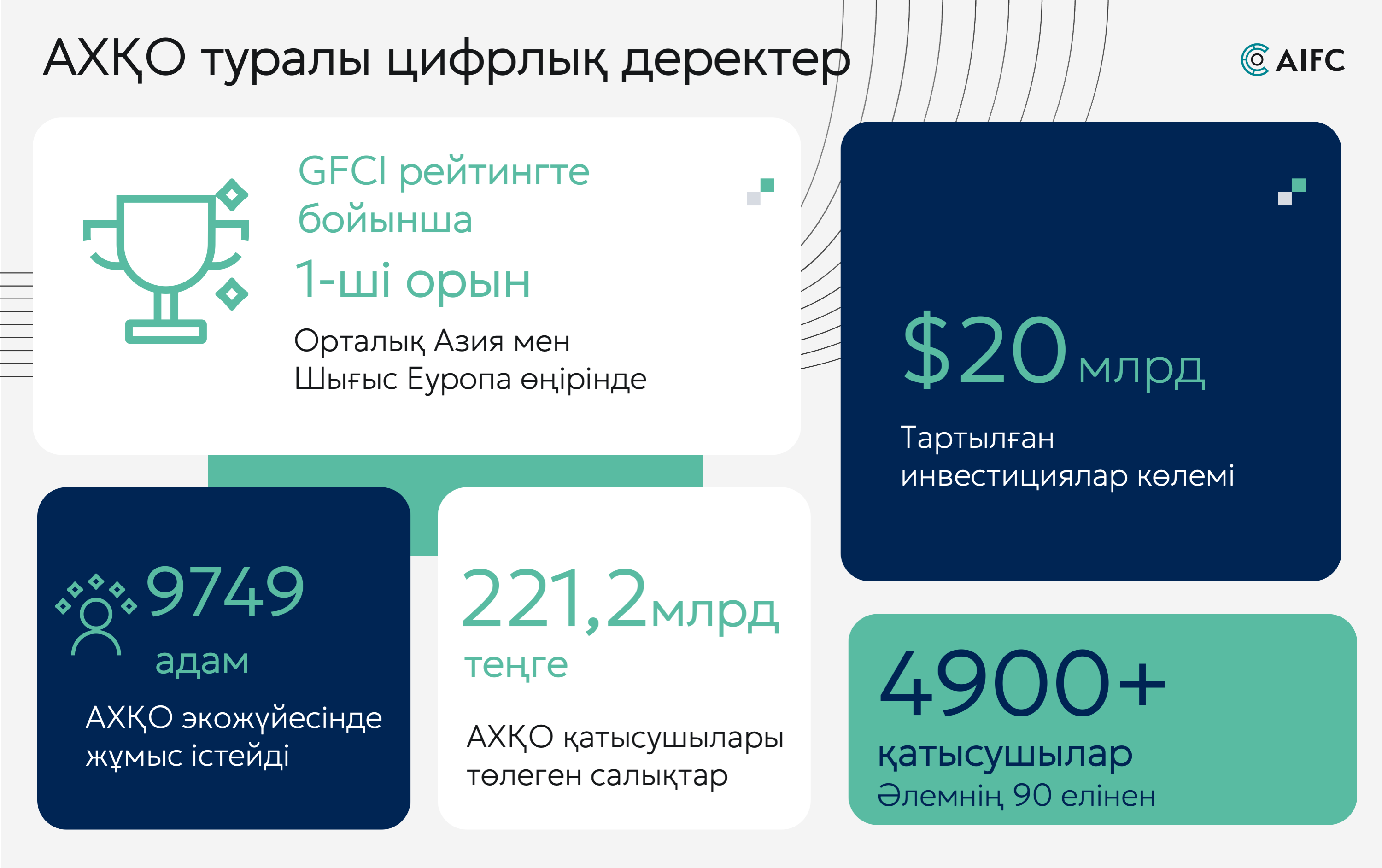 АХҚО туралы цифрлық деректер

AIFC

GFCI рейтингте бойынша

1-ші орын

Орталық Азия мен Шығыс Еуропа өңірінде

$20 млрд

Тартылған инвестициялар көлемі

9749 адам

АХҚО экожүйесінде жұмыс істейді

221,2млрд теңге

АХҚО қатысушылары төлеген салықтар

4900+

қатысушылар

Әлемнің 90 елінен